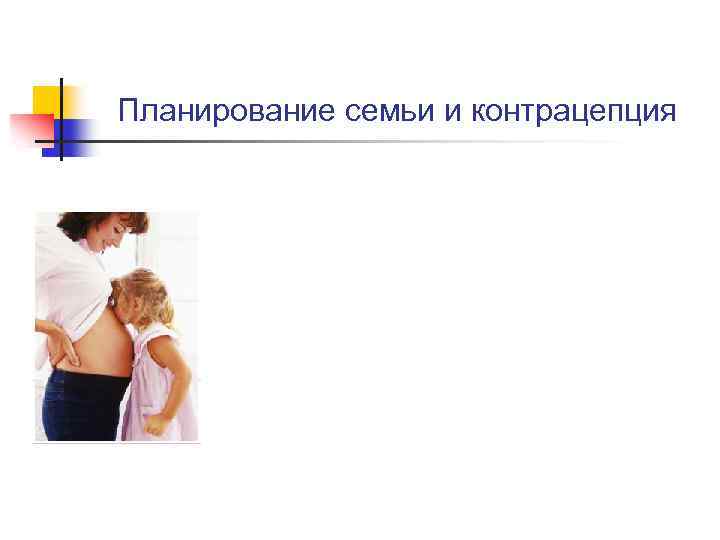 Планирование семьи и контрацепция